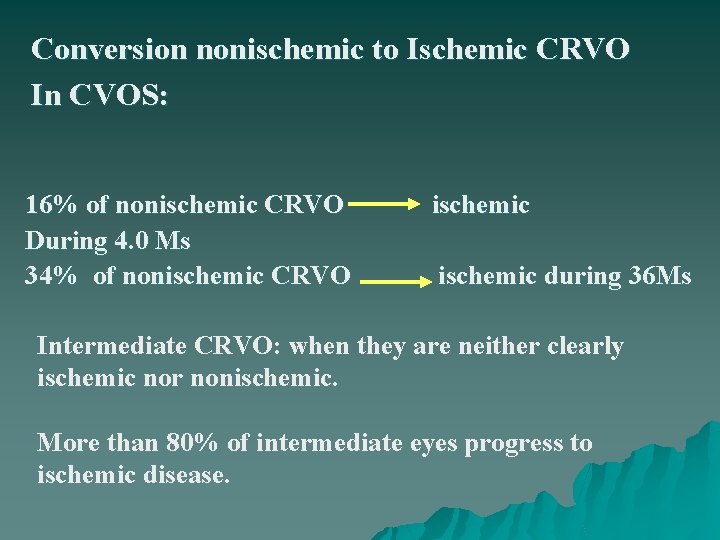 Conversion nonischemic to Ischemic CRVO
In CVOS:

16% of nonischemic CRVO $\rightarrow$ ischemic
During 4.0 Ms
34% of nonischemic CRVO $\rightarrow$ ischemic during 36Ms

Intermediate CRVO: when they are neither clearly ischemic nor nonischemic.

More than 80% of intermediate eyes progress to ischemic disease.